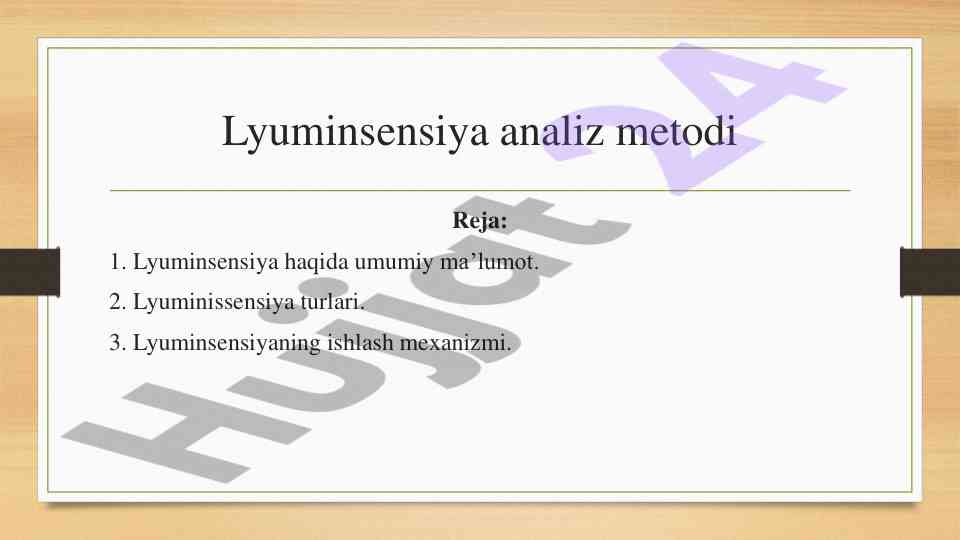 Lyuminsensiya analiz metodi

Reja:

1. Lyuminsensiya haqida umumiy ma’lumot.

2. Lyuminissensiya turlari.

3. Lyuminsensiyaning ishlash mexanizmi.

Hujjat 24